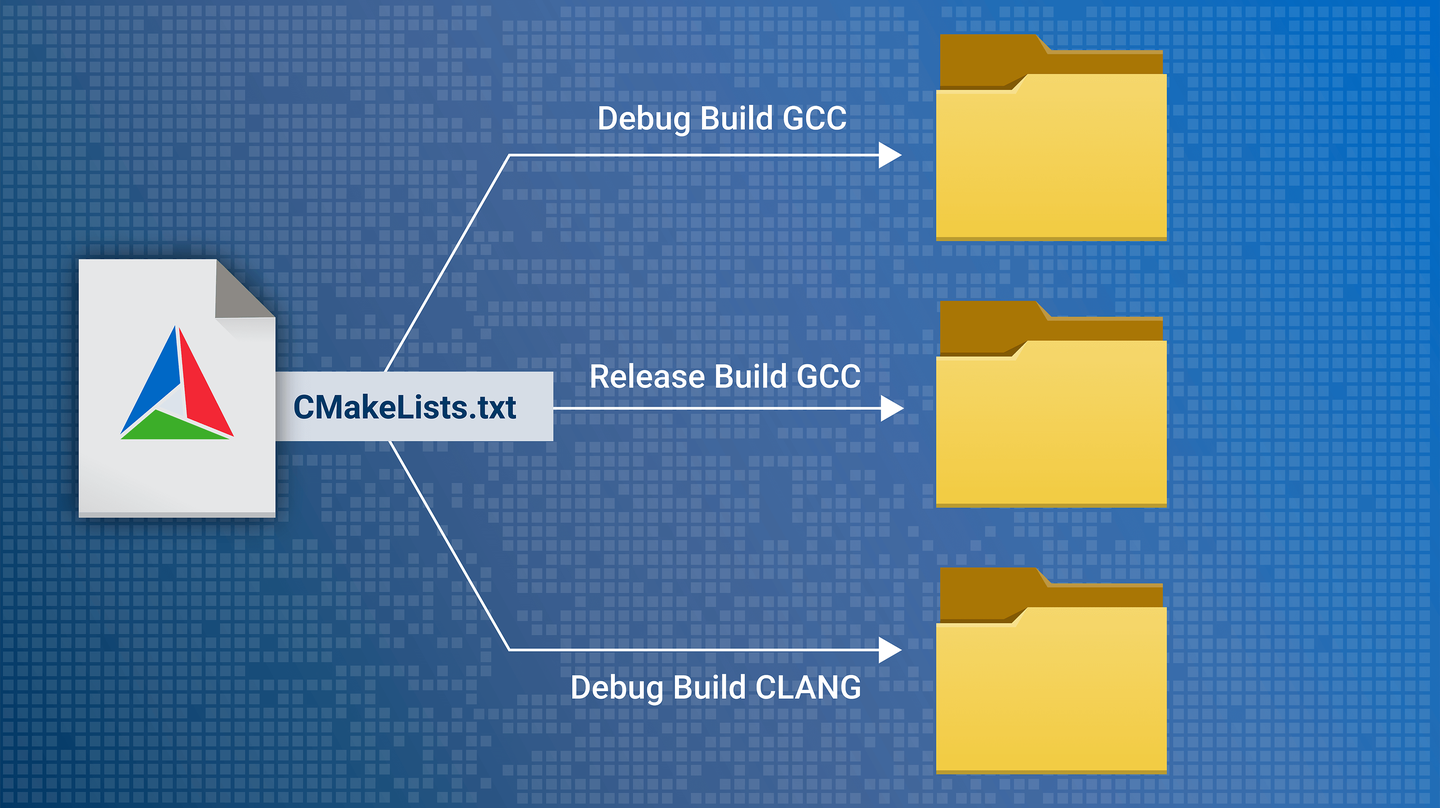 CMakeLists.txt

Debug Build GCC

Release Build GCC

Debug Build CLANG